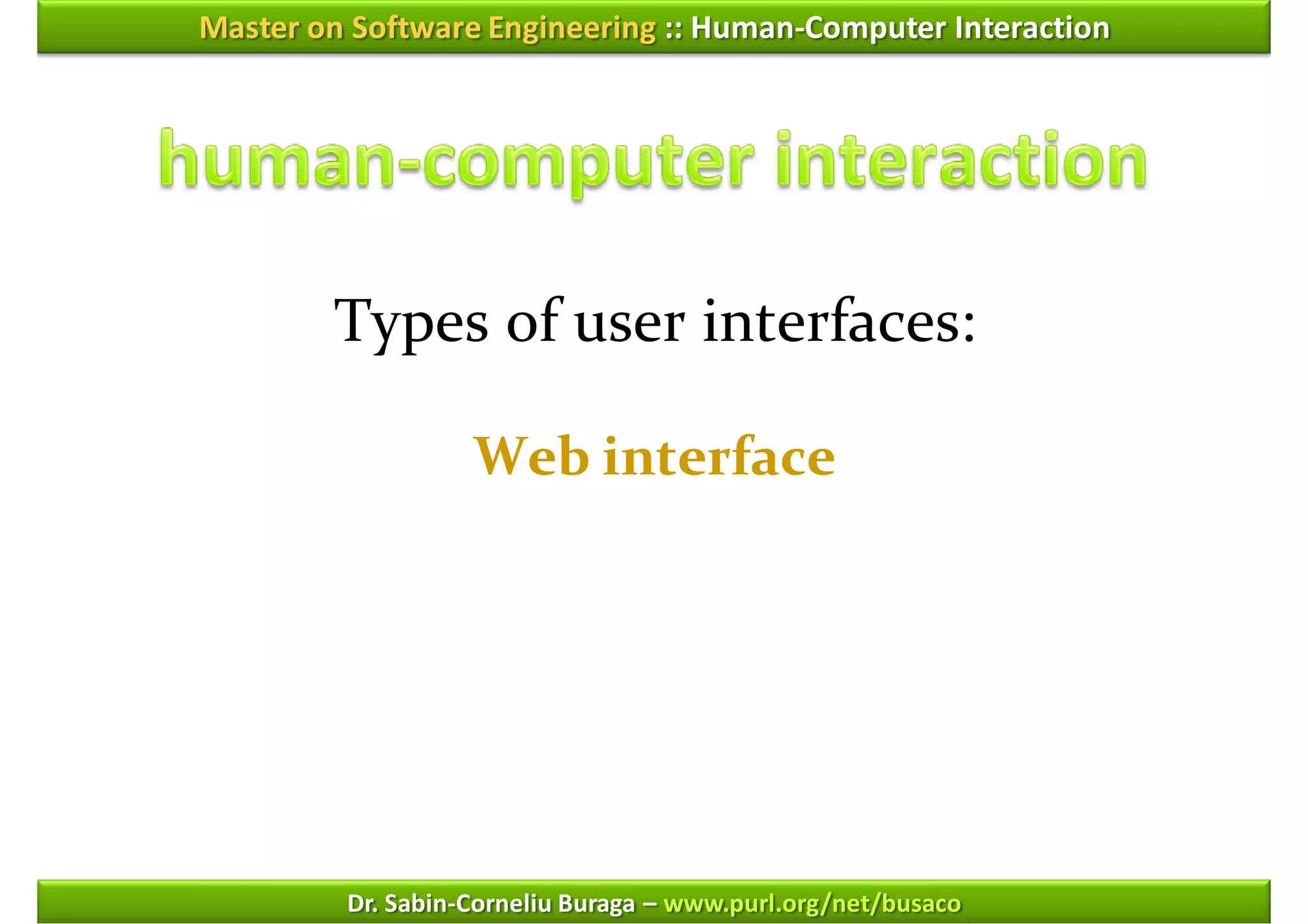 Master on Software Engineering :: Human-Computer Interaction

human-computer interaction

Types of user interfaces:

Web interface

Dr. Sabin-Corneliu Buraga – www.purl.org/net/busaco